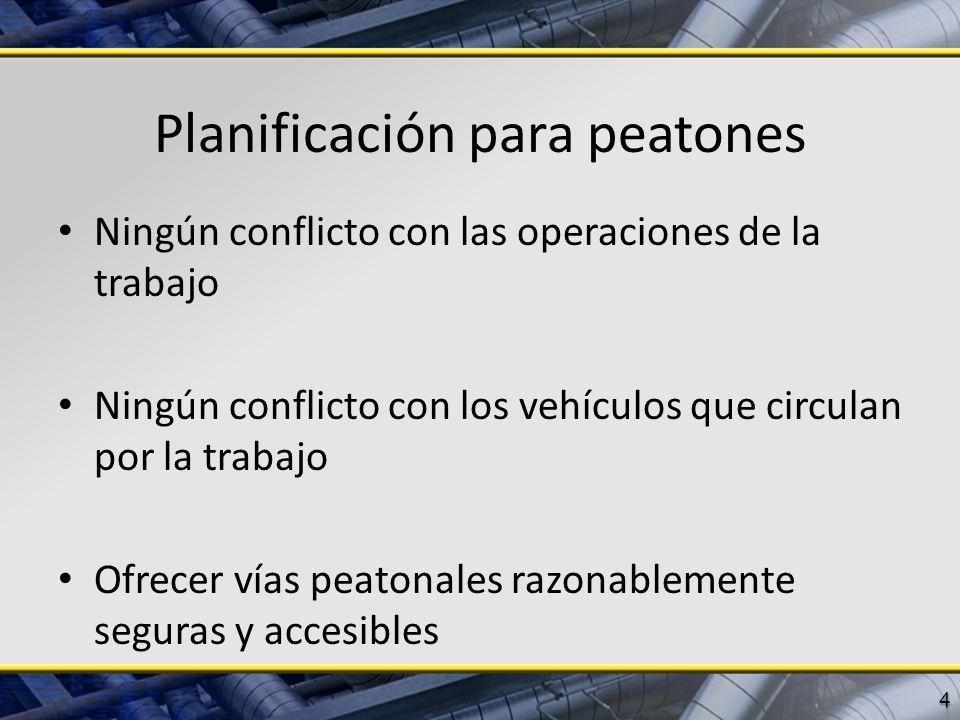 Planificación para peatones

• Ningún conflicto con las operaciones de la trabajo

• Ningún conflicto con los vehículos que circulan por la trabajo

• Ofrecer vías peatonales razonablemente seguras y accesibles

4